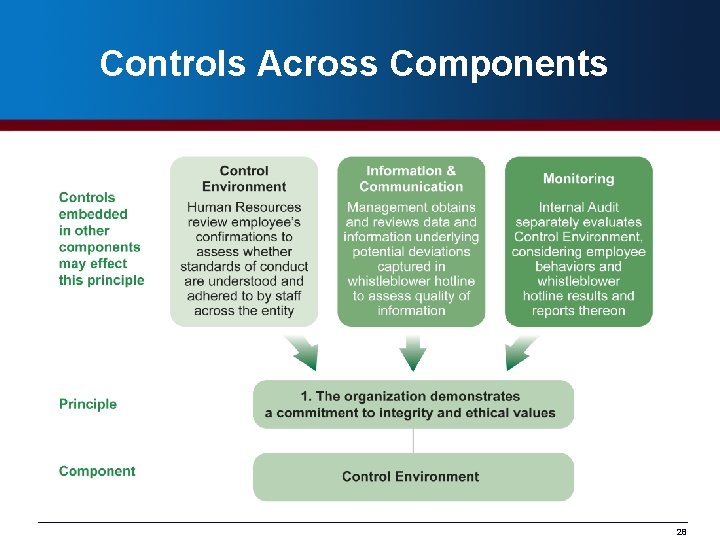 Controls Across Components

Controls embedded in other components may effect this principle

Control Environment

Human Resources review employee's confirmations to assess whether standards of conduct are understood and adhered to by staff across the entity

Information & Communication

Management obtains and reviews data and information underlying potential deviations captured in whistleblower hotline to assess quality of information

Monitoring

Internal Audit separately evaluates Control Environment, considering employee behaviors and whistleblower hotline results and reports thereon

Principle

1. The organization demonstrates a commitment to integrity and ethical values

Component

Control Environment

28